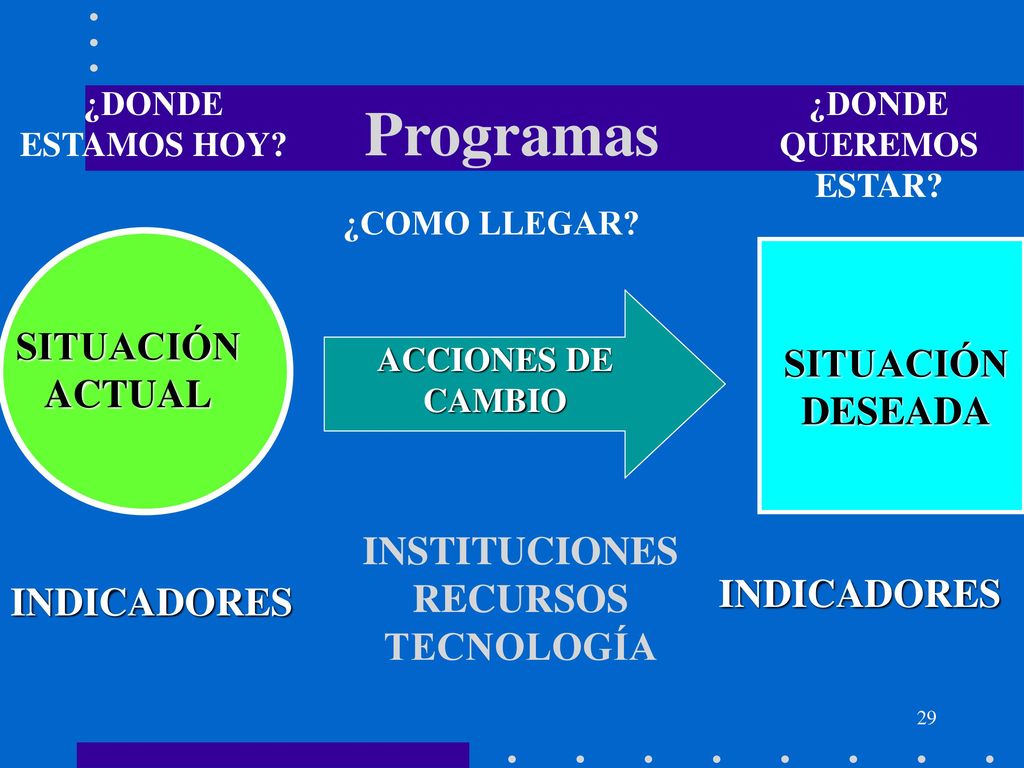 ¿DONDE ESTAMOS HOY?

Programas

¿DONDE QUEREMOS ESTAR?

¿COMO LLEGAR?

SITUACIÓN ACTUAL

ACCIONES DE CAMBIO

SITUACIÓN DESEADA

INDICADORES

INSTITUCIONES
RECURSOS
TECNOLOGÍA

INDICADORES

29